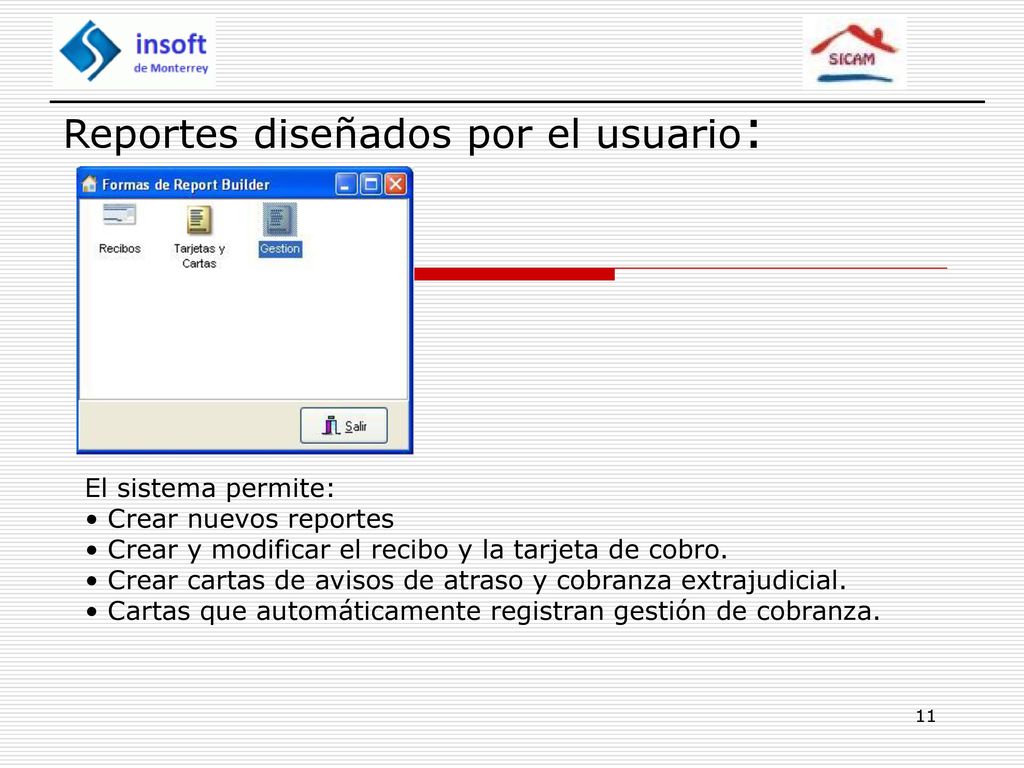 insoft de Monterrey

SICAM

Reportes diseñados por el usuario:

Formas de Report Builder

Recibos

Tarjetas y Cartas

Gestion

Salir

El sistema permite:
• Crear nuevos reportes
• Crear y modificar el recibo y la tarjeta de cobro.
• Crear cartas de avisos de atraso y cobranza extrajudicial.
• Cartas que automáticamente registran gestión de cobranza.

11